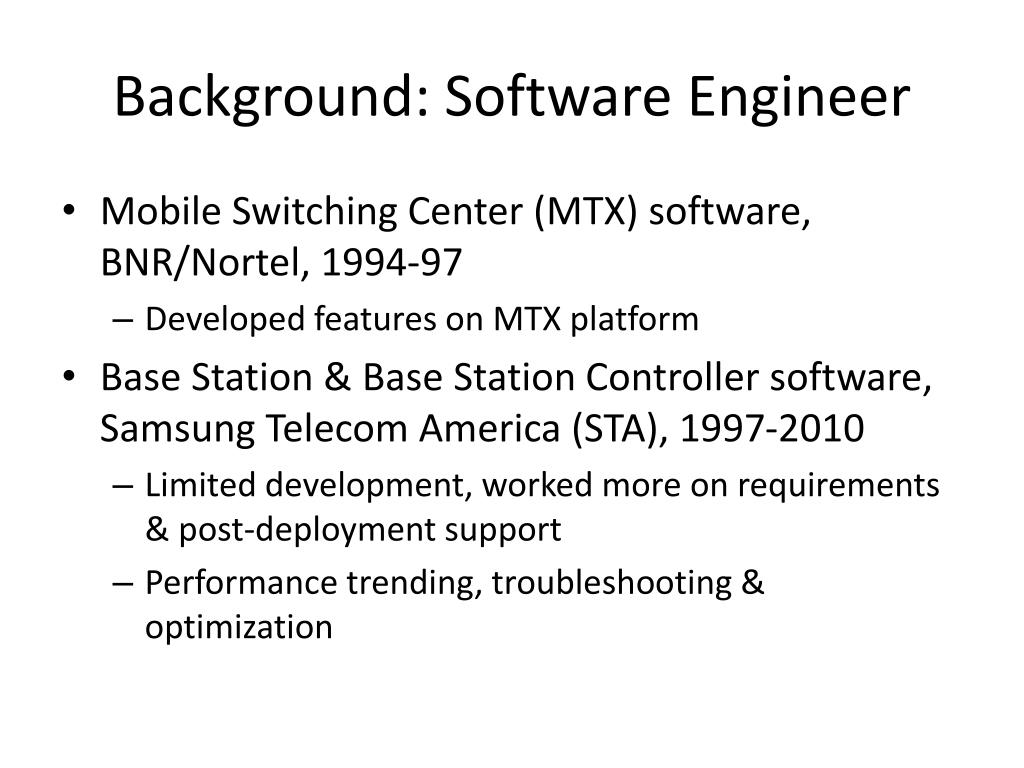 Background: Software Engineer

• Mobile Switching Center (MTX) software, BNR/Nortel, 1994-97
  – Developed features on MTX platform
• Base Station & Base Station Controller software, Samsung Telecom America (STA), 1997-2010
  – Limited development, worked more on requirements & post-deployment support
  – Performance trending, troubleshooting & optimization